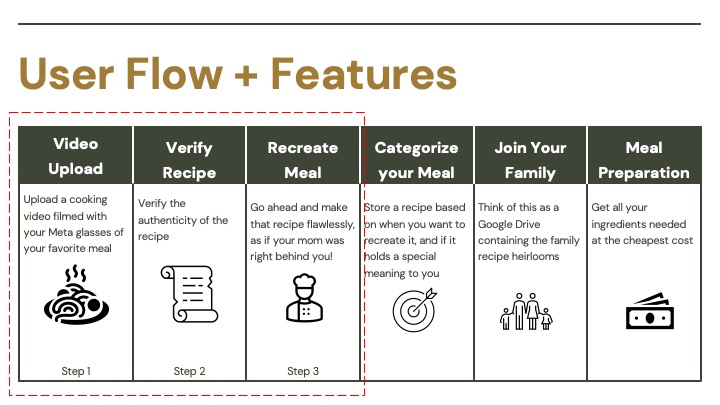 User Flow + Features

| Video Upload | Verify Recipe | Recreate Meal | Categorize your Meal | Join Your Family | Meal Preparation |
|---|---|---|---|---|---|
| Upload a cooking video filmed with your Meta glasses of your favorite meal | Verify the authenticity of the recipe | Go ahead and make that recipe flawlessly, as if your mom was right behind you! | Store a recipe based on when you want to recreate it, and if it holds a special meaning to you | Think of this as a Google Drive containing the family recipe heirlooms | Get all your ingredients needed at the cheapest cost |
| Step 1 | Step 2 | Step 3 | | | |